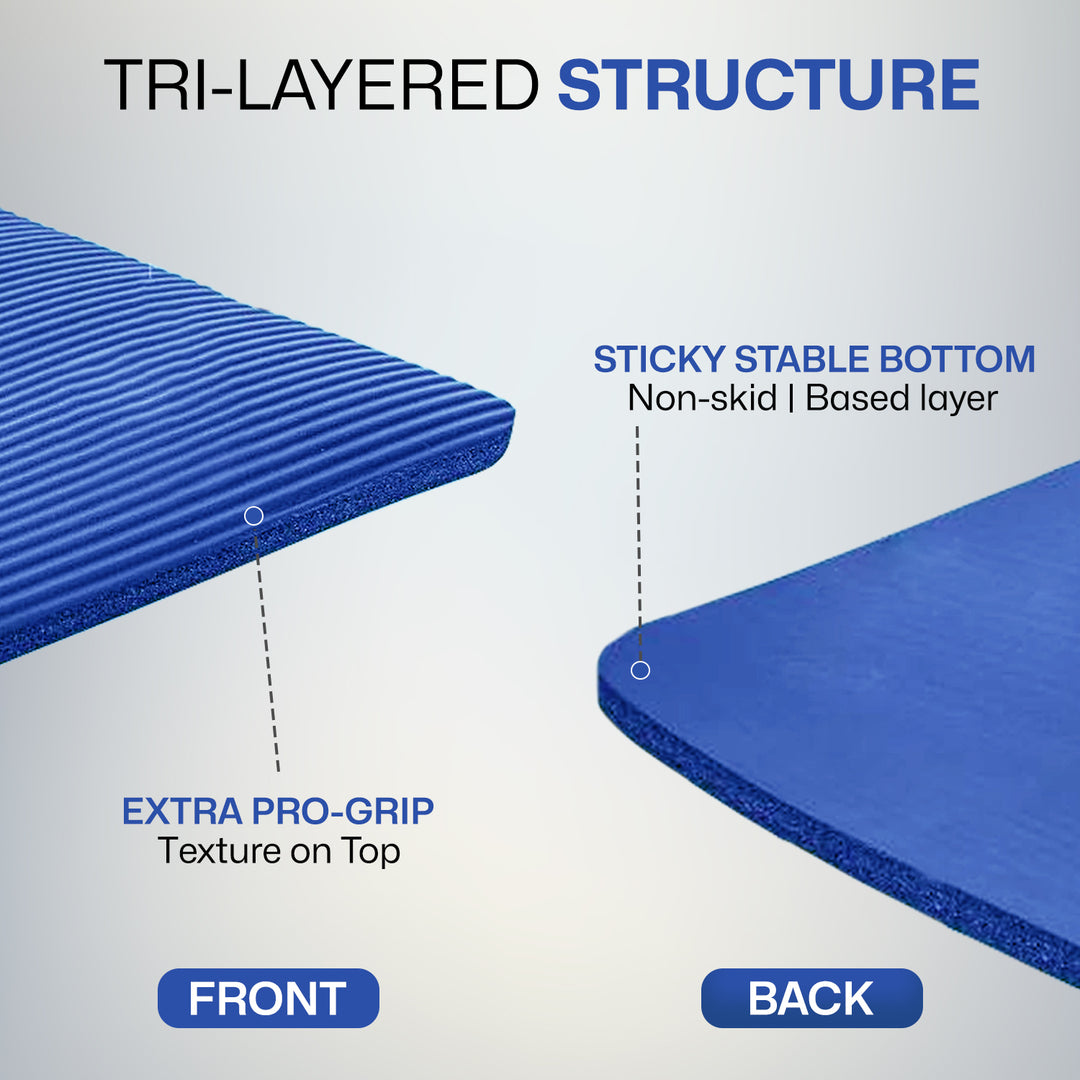 TRI-LAYERED STRUCTURE

STICKY STABLE BOTTOM
Non-skid | Based layer

EXTRA PRO-GRIP
Texture on Top

FRONT

BACK